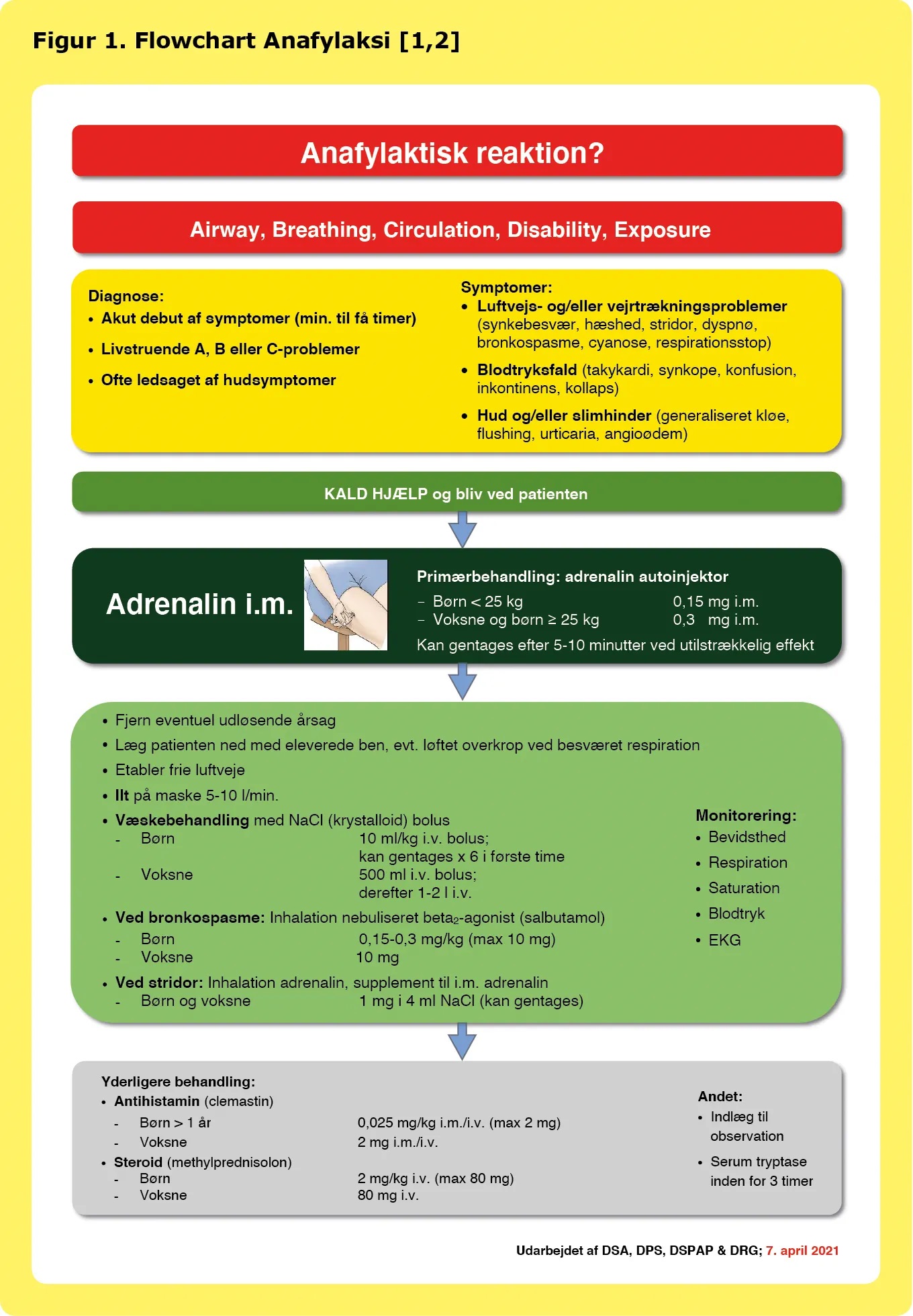 Figur 1. Flowchart Anafylaksi [1,2]

Anafylaktisk reaktion?

Airway, Breathing, Circulation, Disability, Exposure

Diagnose:
• Akut debut af symptomer (min. til få timer)
• Livstruende A, B eller C-problemer
• Ofte ledsaget af hudsymptomer

Symptomer:
• Luftvejs- og/eller vejrtrækningsproblemer (synkebesvær, hæshed, stridor, dyspnø, bronkospasme, cyanose, respirationsstop)
• Blodtryksfald (takykardi, synkope, konfusion, inkontinens, kollaps)
• Hud og/eller slimhinder (generaliseret kløe, flushing, urticaria, angioødem)

KALD HJÆLP og bliv ved patienten

Adrenalin i.m.

Primærbehandling: adrenalin autoinjektor
– Børn < 25 kg 0,15 mg i.m.
– Voksne og børn ≥ 25 kg 0,3 mg i.m.
Kan gentages efter 5-10 minutter ved utilstrækkelig effekt

• Fjern eventuel udløsende årsag
• Læg patienten ned med eleverede ben, evt. løftet overkrop ved besværet respiration
• Etabler frie luftveje
• Ilt på maske 5-10 l/min.
• Væskebehandling med NaCl (krystalloid) bolus
- Børn 10 ml/kg i.v. bolus; kan gentages x 6 i første time
- Voksne 500 ml i.v. bolus; derefter 1-2 l i.v.
• Ved bronkospasme: Inhalation nebuliseret beta$_2$-agonist (salbutamol)
- Børn 0,15-0,3 mg/kg (max 10 mg)
- Voksne 10 mg
• Ved stridor: Inhalation adrenalin, supplement til i.m. adrenalin
- Børn og voksne 1 mg i 4 ml NaCl (kan gentages)

Monitorering:
• Bevidsthed
• Respiration
• Saturation
• Blodtryk
• EKG

Yderligere behandling:
• Antihistamin (clemastin)
- Børn > 1 år 0,025 mg/kg i.m./i.v. (max 2 mg)
- Voksne 2 mg i.m./i.v.
• Steroid (methylprednisolon)
- Børn 2 mg/kg i.v. (max 80 mg)
- Voksne 80 mg i.v.

Andet:
• Indlæg til observation
• Serum tryptase inden for 3 timer

Udarbejdet af DSA, DPS, DSPAP & DRG; 7. april 2021